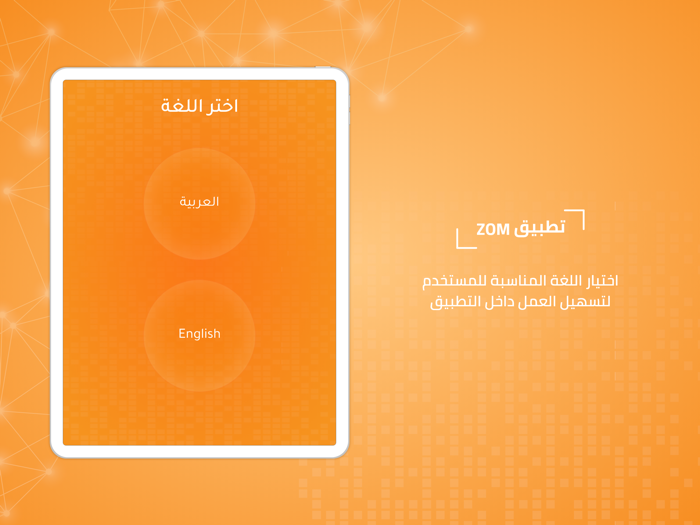 اختر اللغة

العربية

English

تطبيق ZOM

اختيار اللغة المناسبة للمستخدم لتسهيل العمل داخل التطبيق